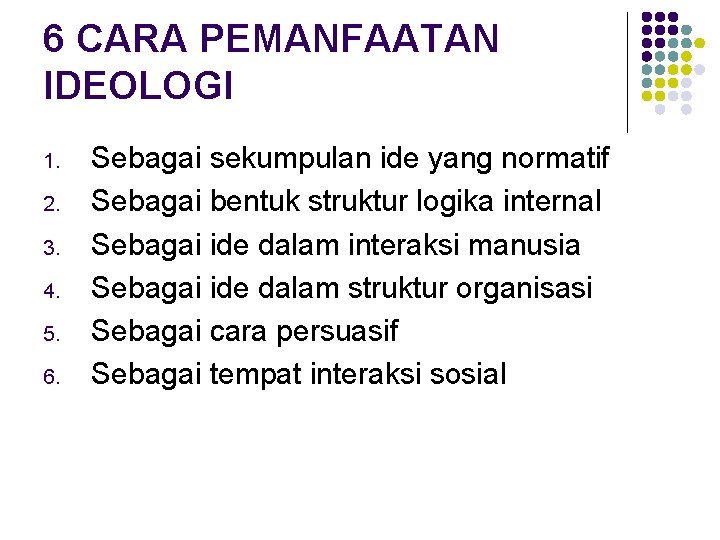 6 CARA PEMANFAATAN IDEOLOGI

1. Sebagai sekumpulan ide yang normatif
2. Sebagai bentuk struktur logika internal
3. Sebagai ide dalam interaksi manusia
4. Sebagai ide dalam struktur organisasi
5. Sebagai cara persuasif
6. Sebagai tempat interaksi sosial